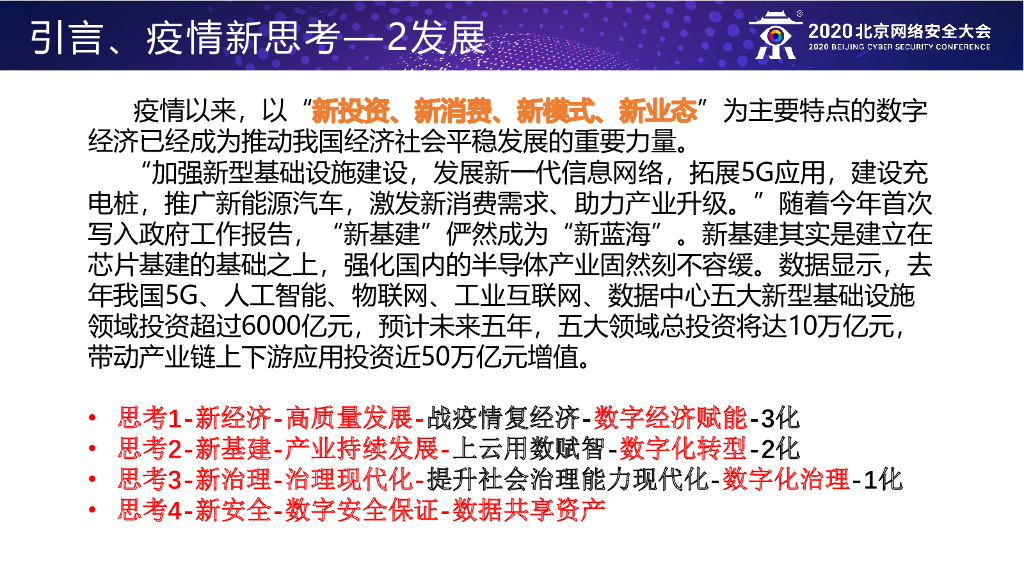 引言、疫情新思考—2发展

2020北京网络安全大会
2020 BEIJING CYBER SECURITY CONFERENCE

疫情以来，以“新投资、新消费、新模式、新业态”为主要特点的数字经济已经成为推动我国经济社会平稳发展的重要力量。

“加强新型基础设施建设，发展新一代信息网络，拓展5G应用，建设充电桩，推广新能源汽车，激发新消费需求、助力产业升级。”随着今年首次写入政府工作报告，“新基建”俨然成为“新蓝海”。新基建其实是建立在芯片基建的基础之上，强化国内的半导体产业固然刻不容缓。数据显示，去年我国5G、人工智能、物联网、工业互联网、数据中心五大新型基础设施领域投资超过6000亿元，预计未来五年，五大领域总投资将达10万亿元，带动产业链上下游应用投资近50万亿元增值。

• 思考1-新经济-高质量发展-战疫情复经济-数字经济赋能-3化
• 思考2-新基建-产业持续发展-上云用数赋智-数字化转型-2化
• 思考3-新治理-治理现代化-提升社会治理能力现代化-数字化治理-1化
• 思考4-新安全-数字安全保证-数据共享资产